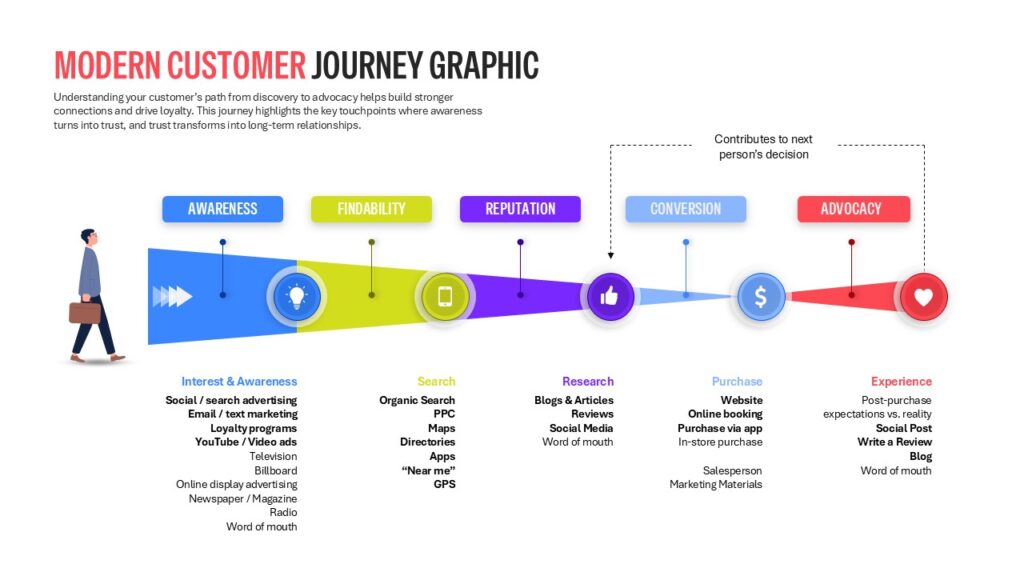 MODERN CUSTOMER JOURNEY GRAPHIC

Understanding your customer's path from discovery to advocacy helps build stronger connections and drive loyalty. This journey highlights the key touchpoints where awareness turns into trust, and trust transforms into long-term relationships.

Contributes to next person's decision

AWARENESS
FINDABILITY
REPUTATION
CONVERSION
ADVOCACY

Interest & Awareness
Social / search advertising
Email / text marketing
Loyalty programs
YouTube / Video ads
Television
Billboard
Online display advertising
Newspaper / Magazine
Radio
Word of mouth

Search
Organic Search
PPC
Maps
Directories
Apps
"Near me"
GPS

Research
Blogs & Articles
Reviews
Social Media
Word of mouth

Purchase
Website
Online booking
Purchase via app
In-store purchase

Salesperson
Marketing Materials

Experience
Post-purchase expectations vs. reality
Social Post
Write a Review
Blog
Word of mouth